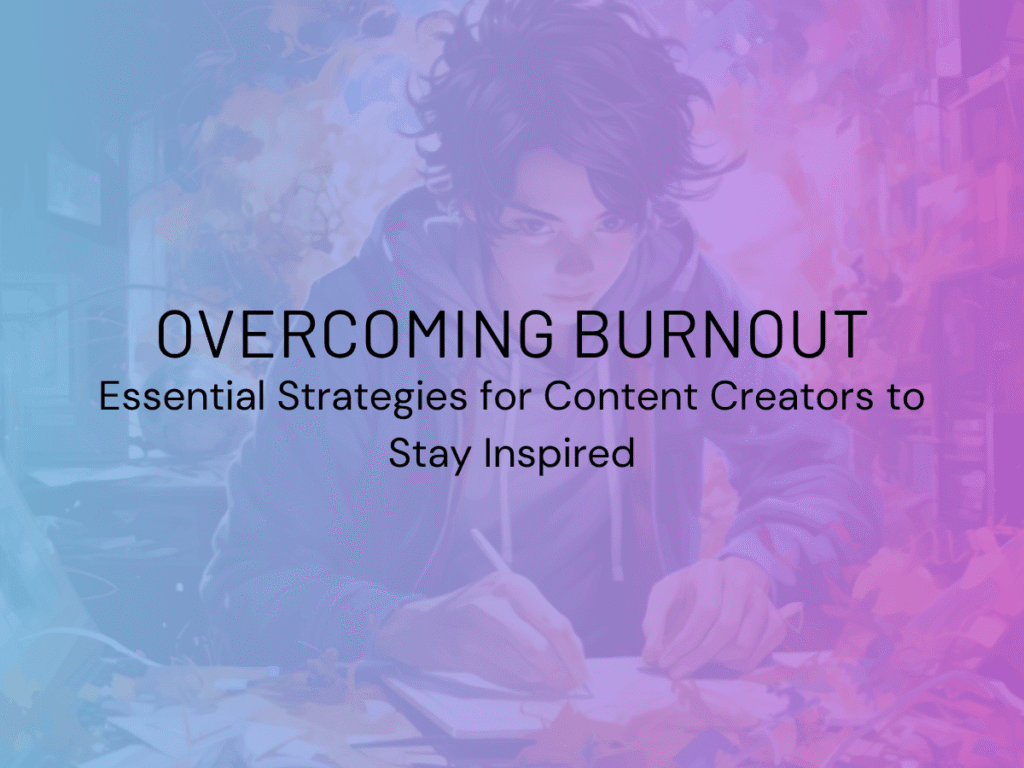 OVERCOMING BURNOUT
Essential Strategies for Content Creators to Stay Inspired